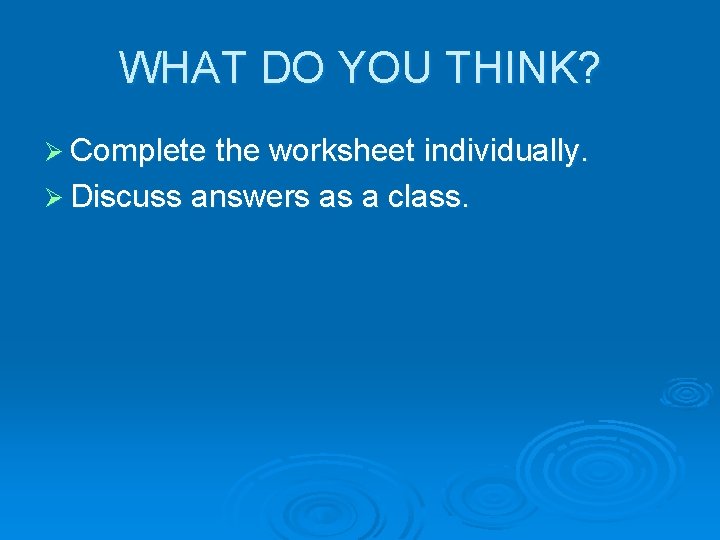 WHAT DO YOU THINK?

➢ Complete the worksheet individually.
➢ Discuss answers as a class.